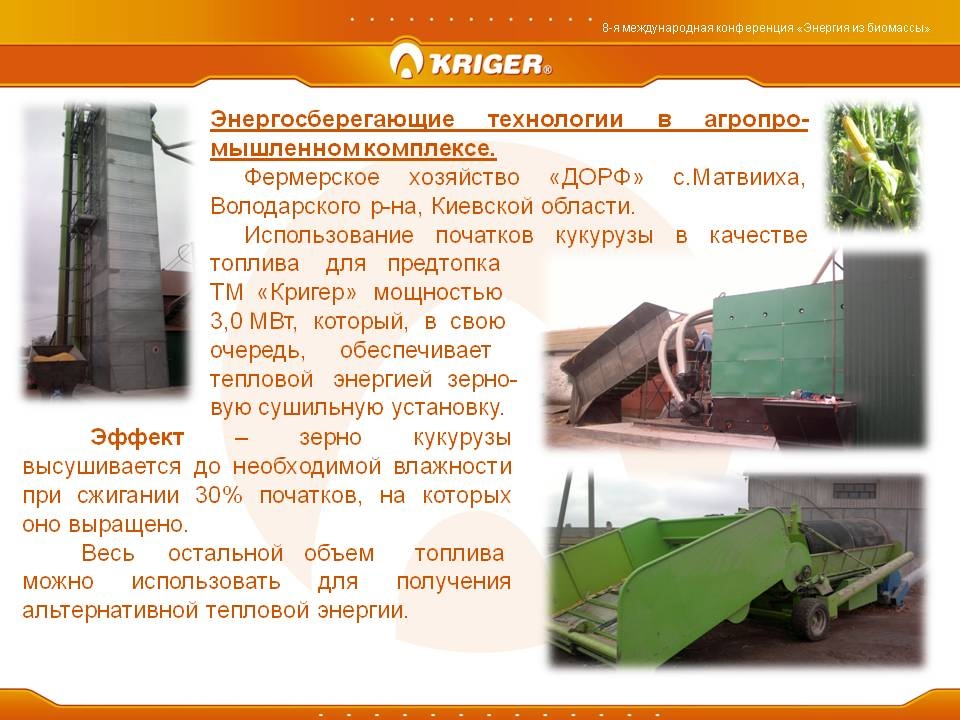 8-я международная конференция «Энергия из биомассы»

KRIGER®

Энергосберегающие технологии в агропромышленном комплексе.

Фермерское хозяйство «ДОРФ» с.Матвииха, Володарского р-на, Киевской области.

Использование початков кукурузы в качестве топлива для предтопка ТМ «Кригер» мощностью 3,0 МВт, который, в свою очередь, обеспечивает тепловой энергией зерновую сушильную установку.

Эффект – зерно кукурузы высушивается до необходимой влажности при сжигании 30% початков, на которых оно выращено.

Весь остальной объем топлива можно использовать для получения альтернативной тепловой энергии.